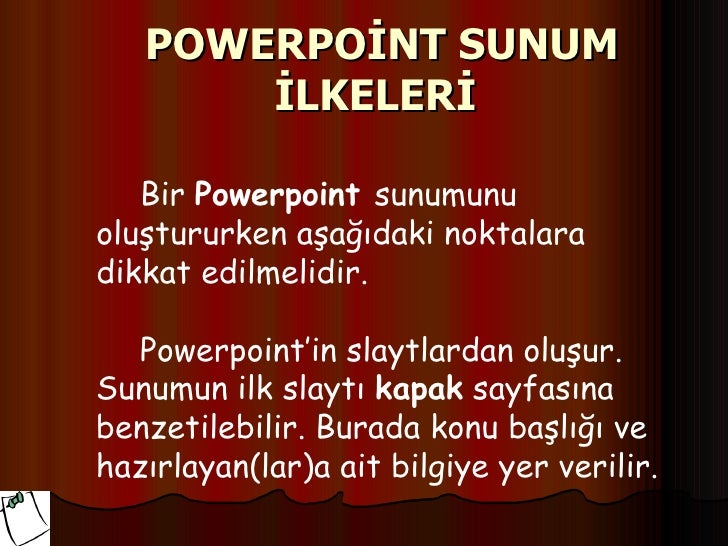 POWERPOİNT SUNUM İLKELERİ

Bir Powerpoint sunumunu oluştururken aşağıdaki noktalara dikkat edilmelidir.

Powerpoint'in slaytlardan oluşur. Sunumun ilk slaytı kapak sayfasına benzetilebilir. Burada konu başlığı ve hazırlayan(lar)a ait bilgiye yer verilir.